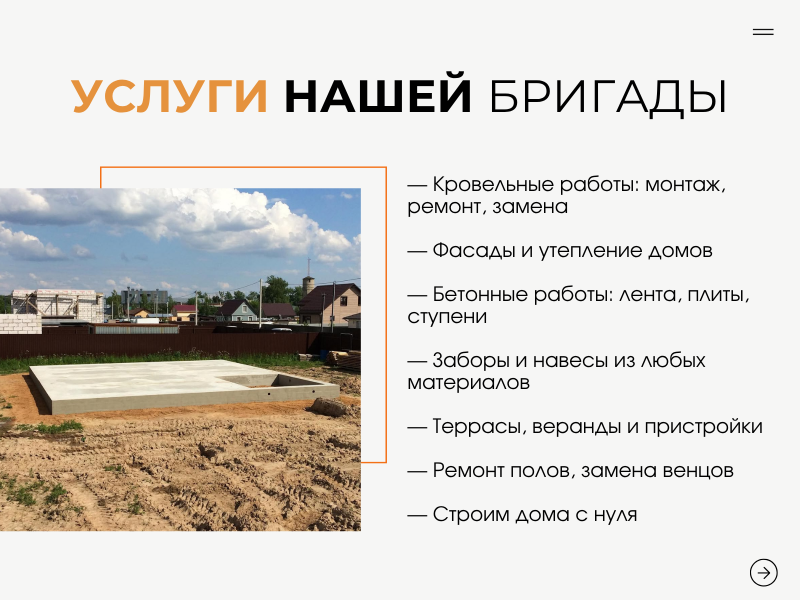 УСЛУГИ НАШЕЙ БРИГАДЫ

— Кровельные работы: монтаж, ремонт, замена

— Фасады и утепление домов

— Бетонные работы: лента, плиты, ступени

— Заборы и навесы из любых материалов

— Террасы, веранды и пристройки

— Ремонт полов, замена венцов

— Строим дома с нуля